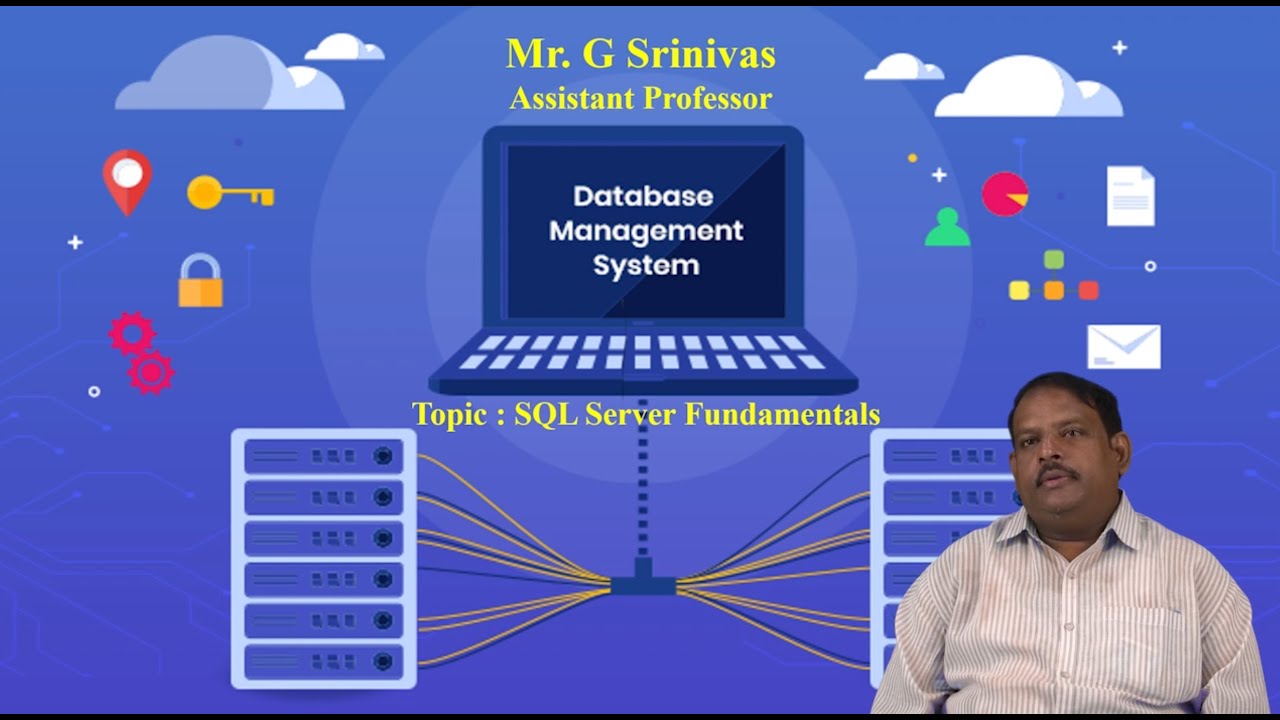 Mr. G Srinivas
Assistant Professor

Database Management System

Topic : SQL Server Fundamentals